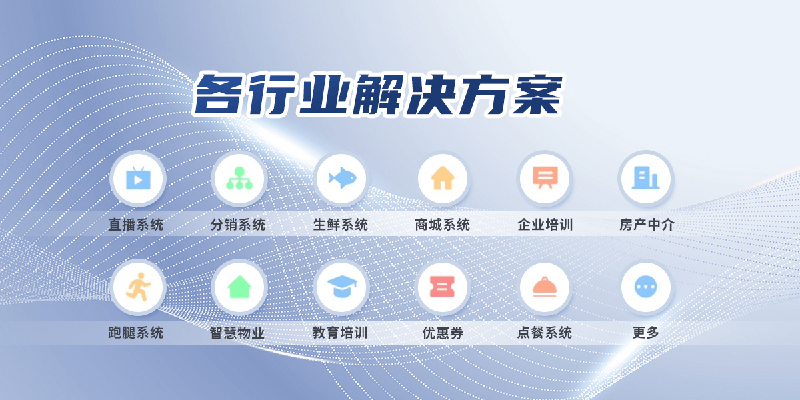 各行业解决方案

直播系统
分销系统
生鲜系统
商城系统
企业培训
房产中介

跑腿系统
智慧物业
教育培训
优惠券
点餐系统
更多